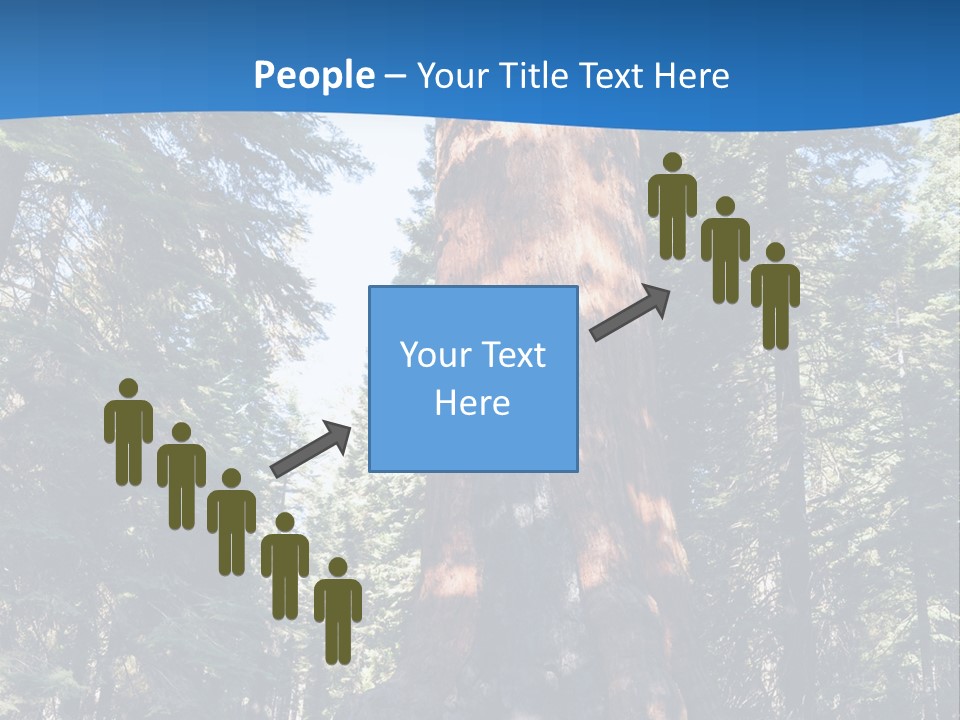 People – Your Title Text Here

Your Text Here